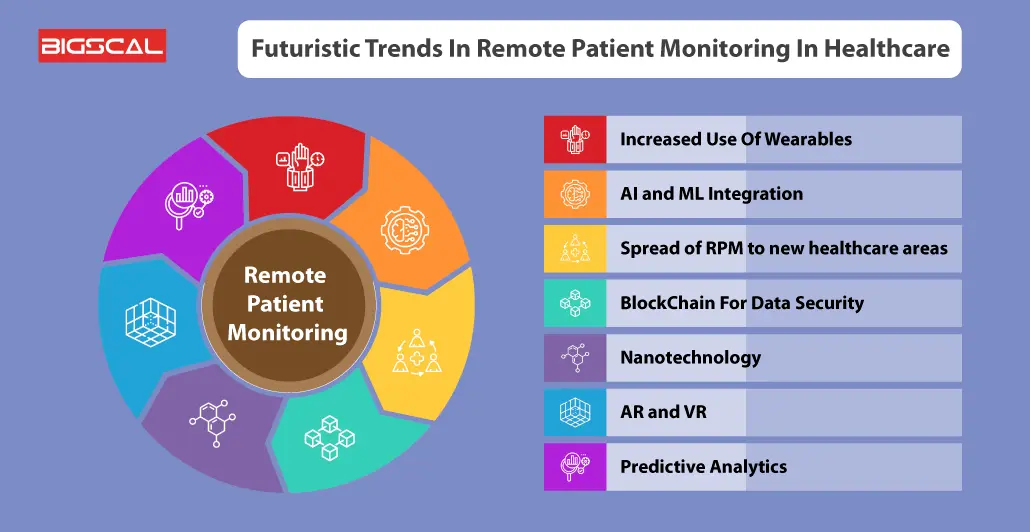 BIGSCAL

Futuristic Trends In Remote Patient Monitoring In Healthcare

Remote Patient Monitoring

Increased Use Of Wearables

AI and ML Integration

Spread of RPM to new healthcare areas

BlockChain For Data Security

Nanotechnology

AR and VR

Predictive Analytics